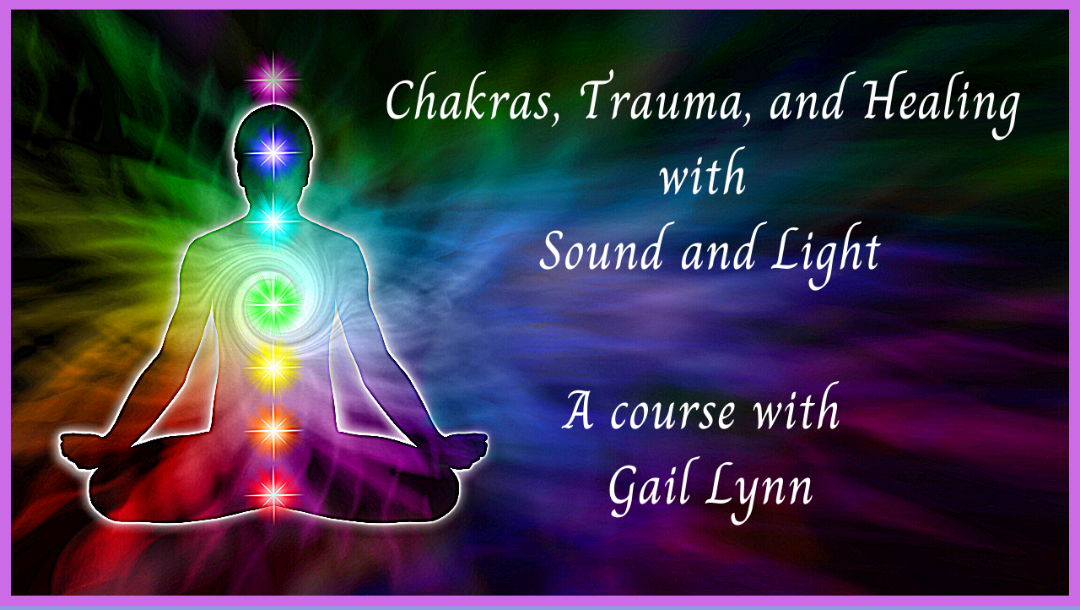 Chakras, Trauma, and Healing
with
Sound and Light

A course with
Gail Lynn